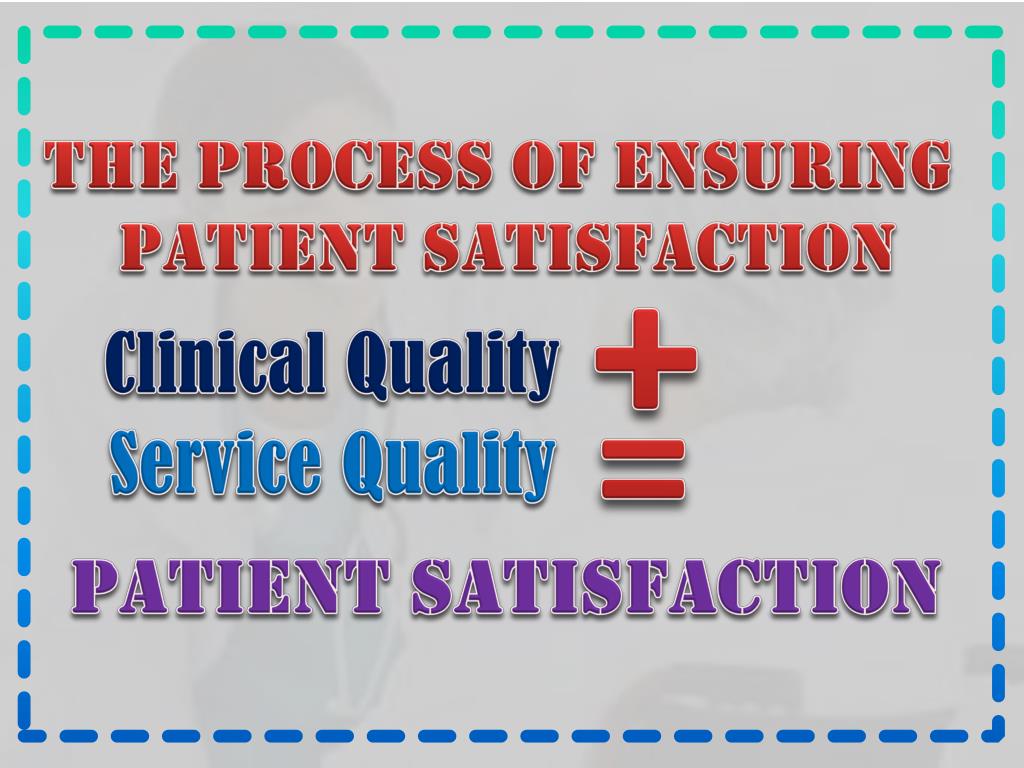 THE PROCESS OF ENSURING PATIENT SATISFACTION

Clinical Quality +

Service Quality =

PATIENT SATISFACTION